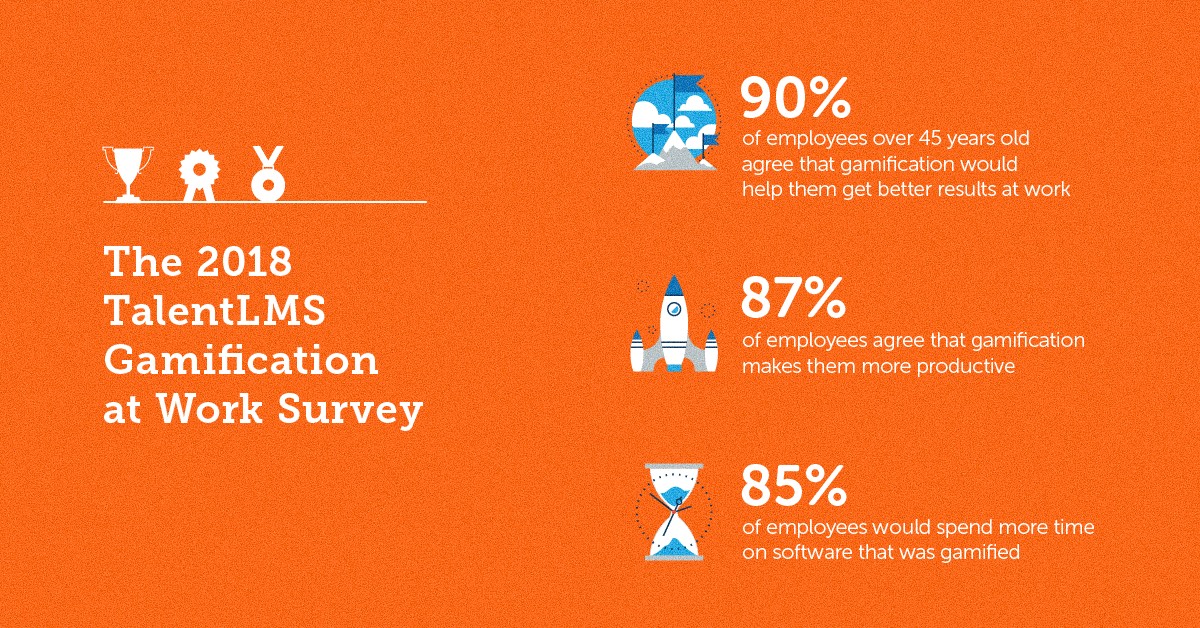 The 2018 TalentLMS Gamification at Work Survey

90%
of employees over 45 years old agree that gamification would help them get better results at work

87%
of employees agree that gamification makes them more productive

85%
of employees would spend more time on software that was gamified